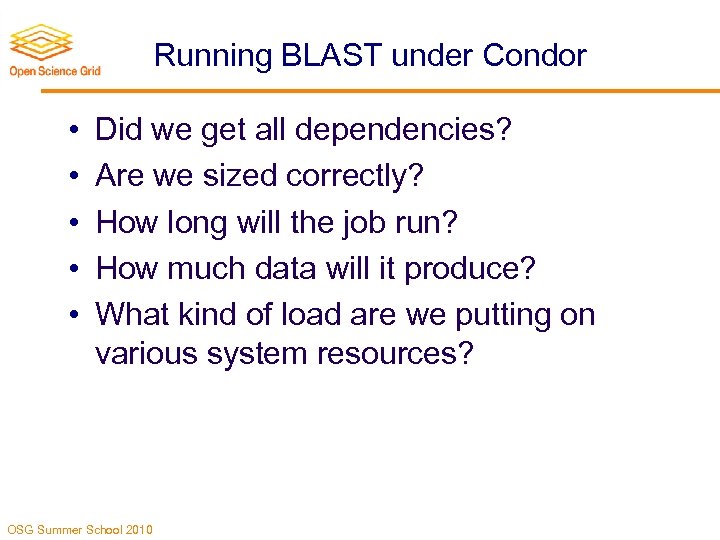 Open Science Grid

Running BLAST under Condor

• Did we get all dependencies?
• Are we sized correctly?
• How long will the job run?
• How much data will it produce?
• What kind of load are we putting on various system resources?

OSG Summer School 2010